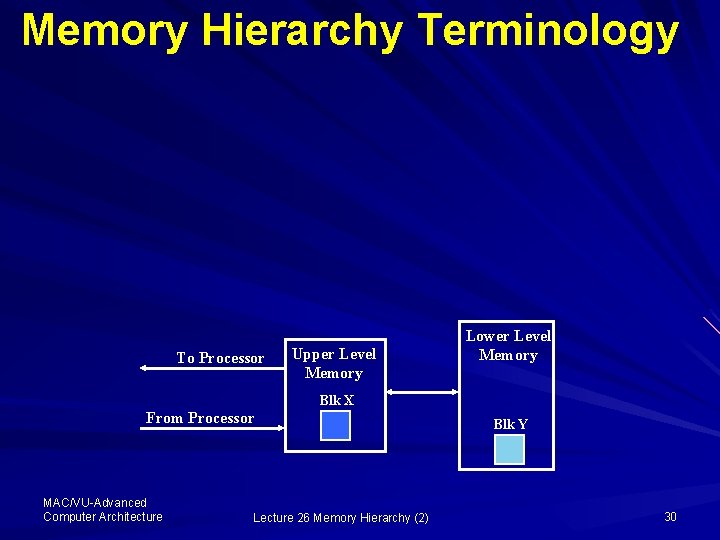 Memory Hierarchy Terminology

To Processor

From Processor

Upper Level Memory

Blk X

Lower Level Memory

Blk Y

MAC/VU-Advanced Computer Architecture

Lecture 26 Memory Hierarchy (2)

30